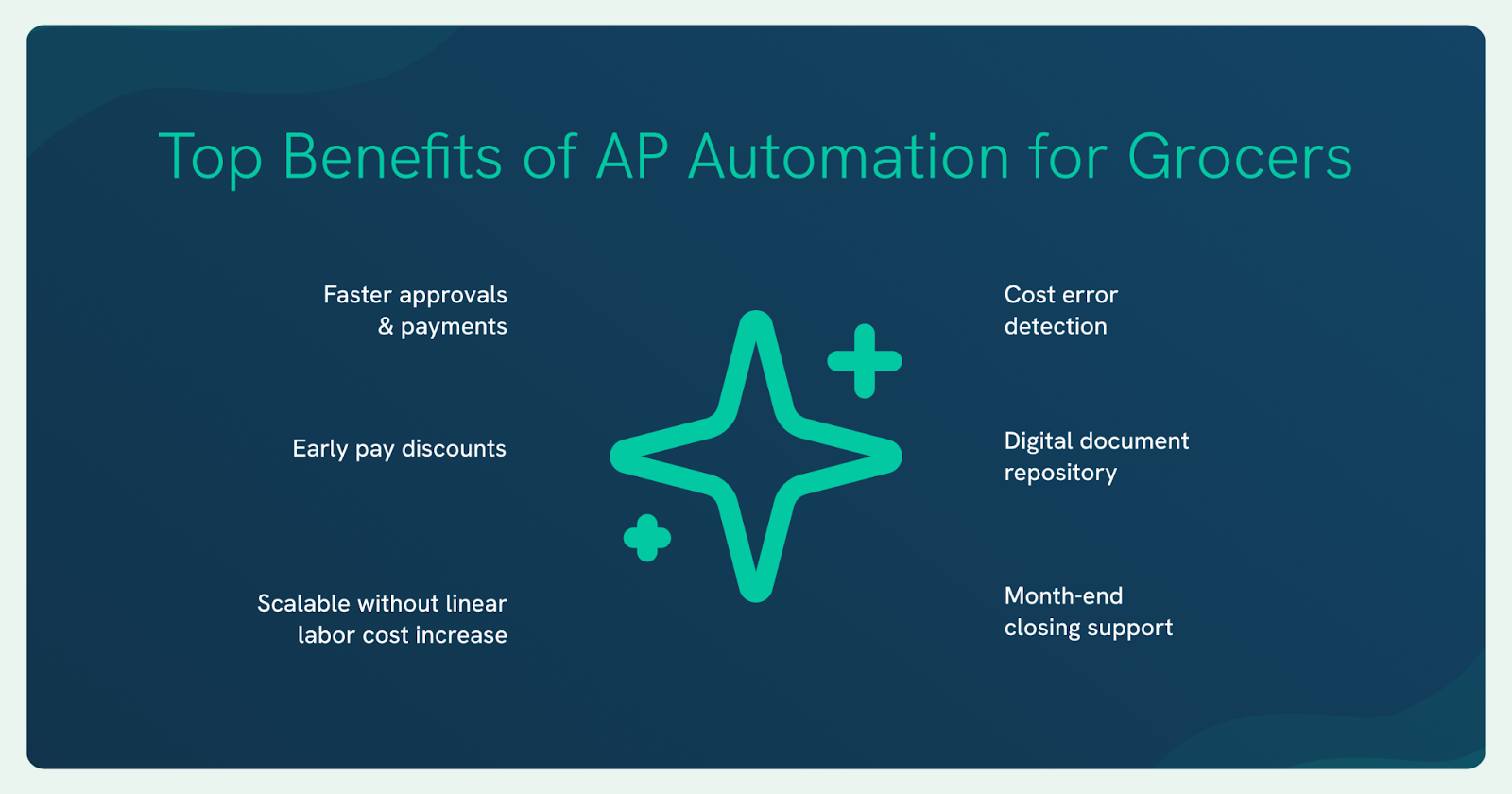 Top Benefits of AP Automation for Grocers

Faster approvals & payments

Early pay discounts

Scalable without linear labor cost increase

Cost error detection

Digital document repository

Month-end closing support